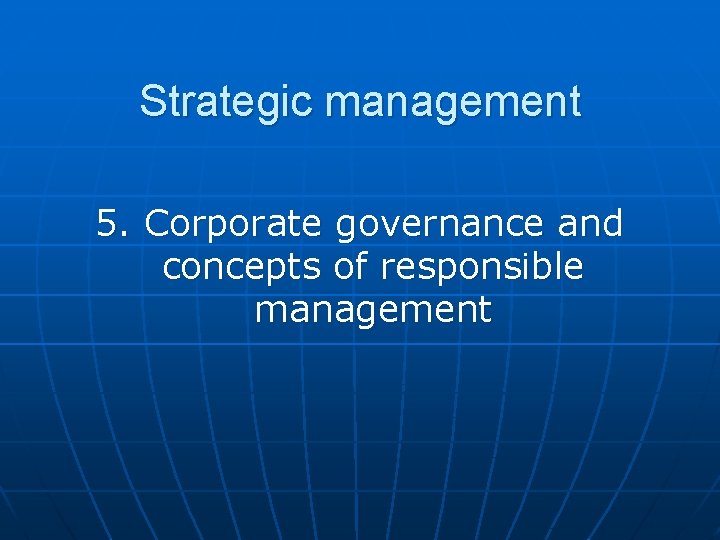 Strategic management

5. Corporate governance and concepts of responsible management